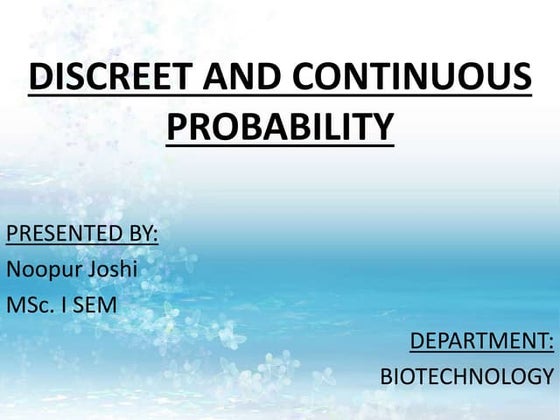 DISCREET AND CONTINUOUS PROBABILITY

PRESENTED BY:
Noopur Joshi
MSc. I SEM

DEPARTMENT:
BIOTECHNOLOGY